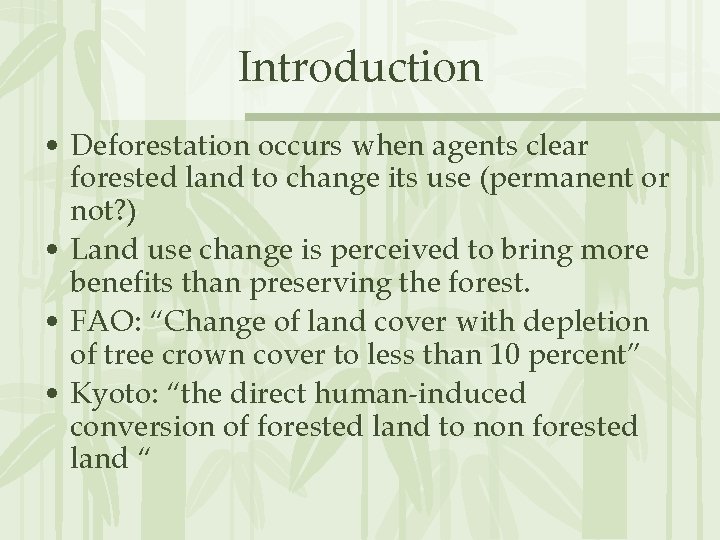 Introduction

• Deforestation occurs when agents clear forested land to change its use (permanent or not?)
• Land use change is perceived to bring more benefits than preserving the forest.
• FAO: “Change of land cover with depletion of tree crown cover to less than 10 percent”
• Kyoto: “the direct human-induced conversion of forested land to non forested land “